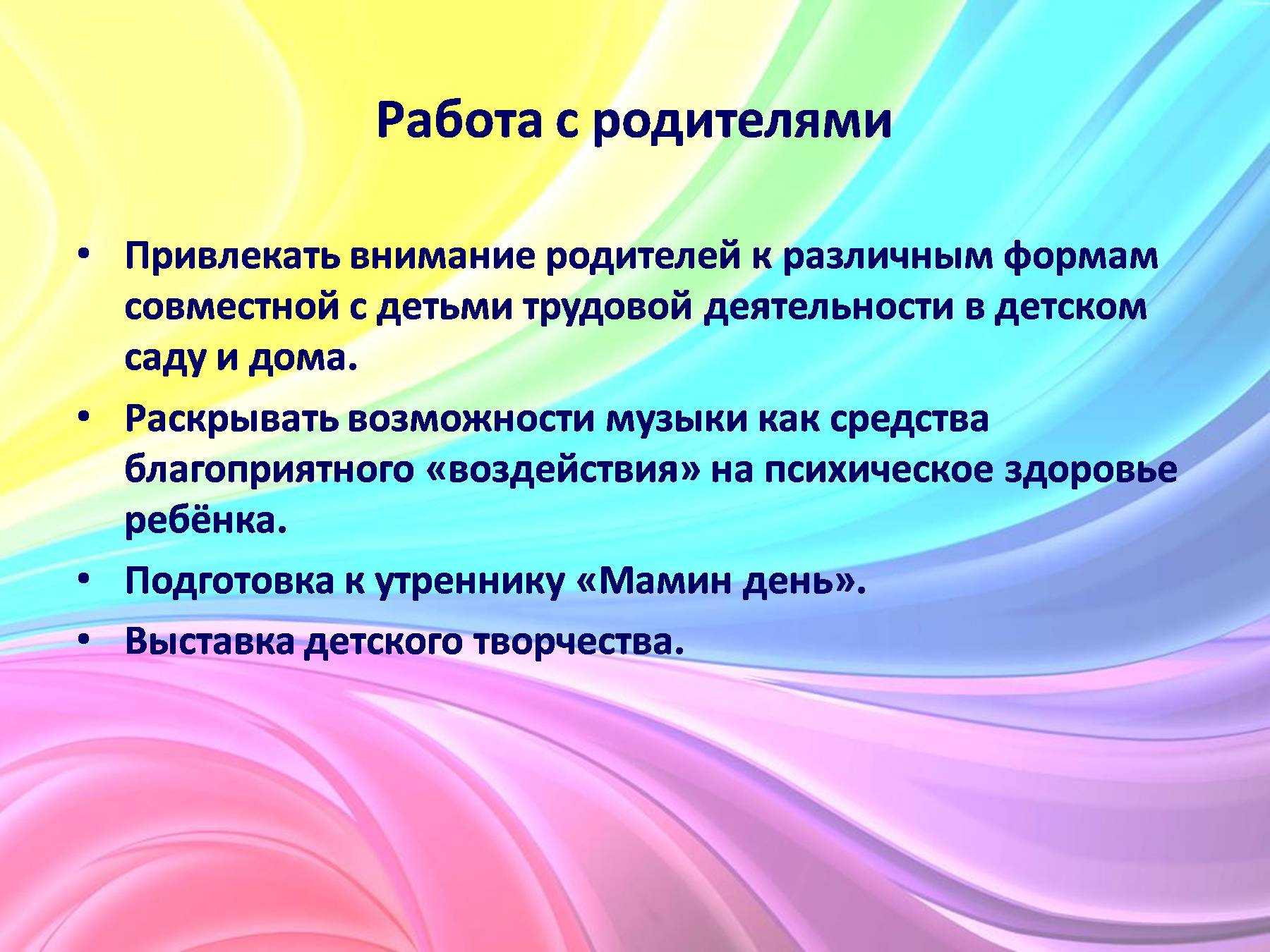 Работа с родителями

• Привлекать внимание родителей к различным формам совместной с детьми трудовой деятельности в детском саду и дома.
• Раскрывать возможности музыки как средства благоприятного «воздействия» на психическое здоровье ребёнка.
• Подготовка к утреннику «Мамин день».
• Выставка детского творчества.